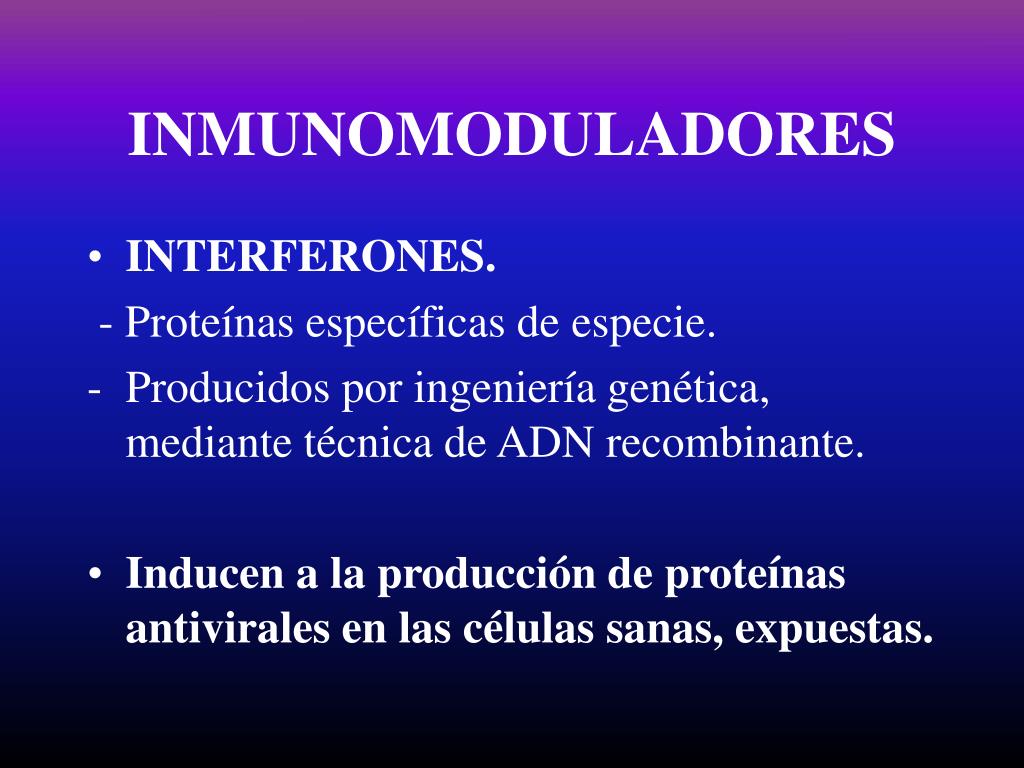 INMUNOMODULADORES

• INTERFERONES.
- Proteínas específicas de especie.
- Producidos por ingeniería genética, mediante técnica de ADN recombinante.

• Inducen a la producción de proteínas antivirales en las células sanas, expuestas.